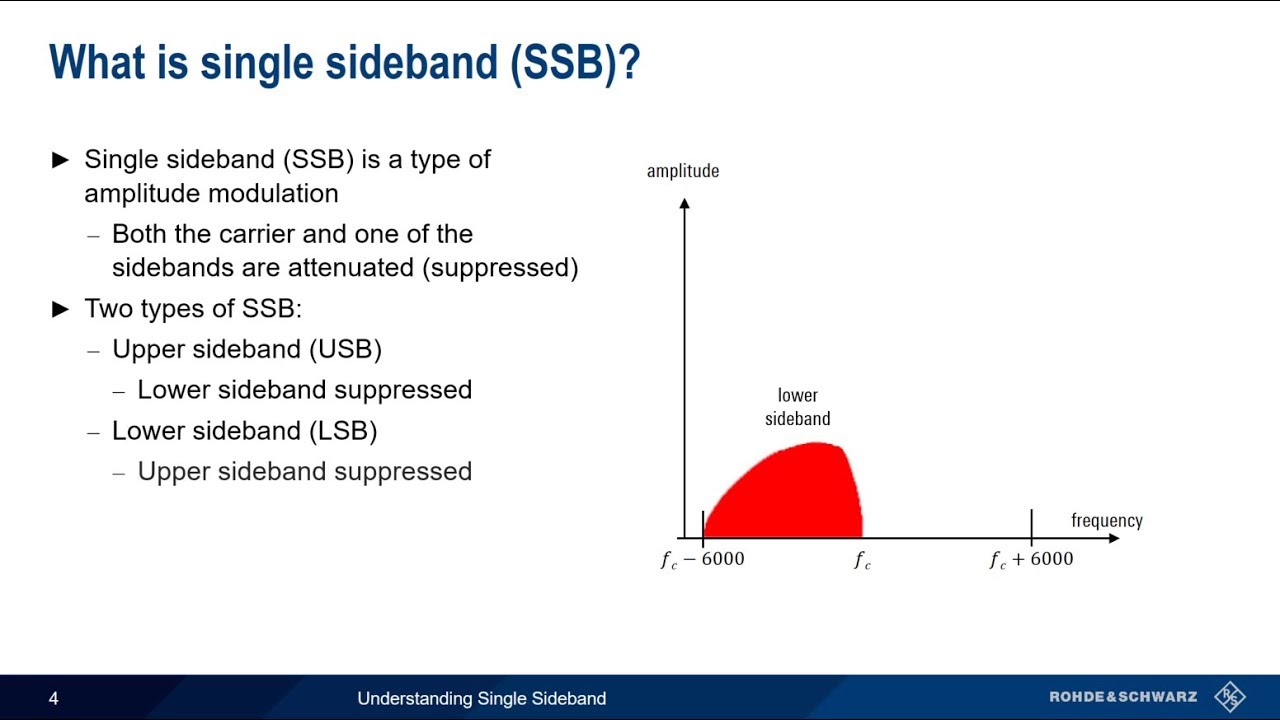 What is single sideband (SSB)?

► Single sideband (SSB) is a type of amplitude modulation

– Both the carrier and one of the sidebands are attenuated (suppressed)

► Two types of SSB:

– Upper sideband (USB)

– Lower sideband suppressed

– Lower sideband (LSB)

– Upper sideband suppressed

amplitude

lower sideband

frequency

$f_c - 6000$

$f_c$

$f_c + 6000$

4

Understanding Single Sideband

ROHDE&SCHWARZ